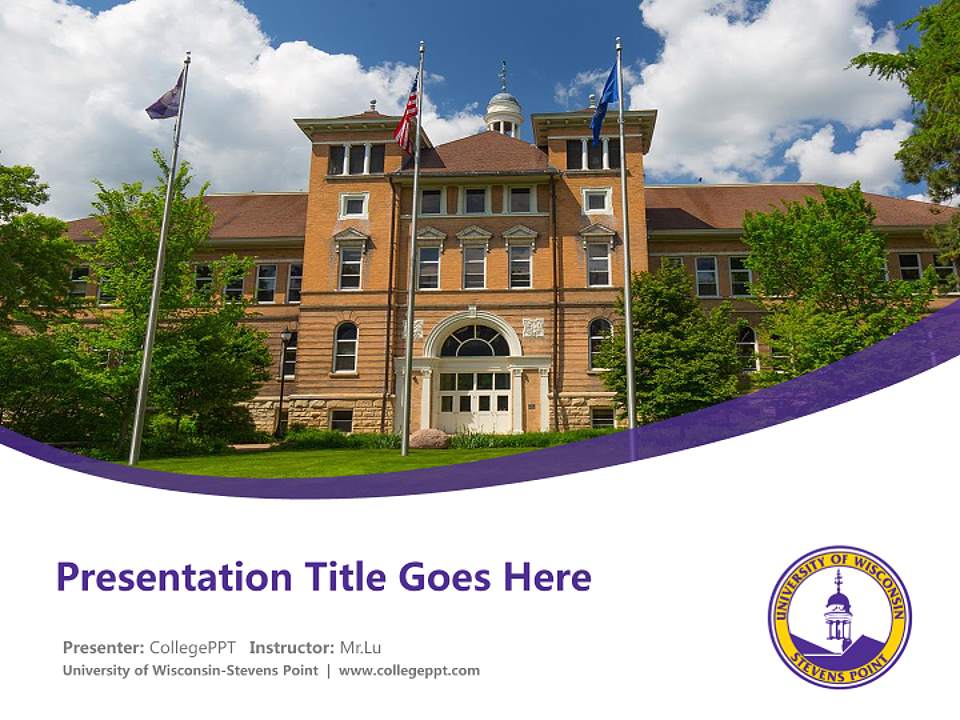 Presentation Title Goes Here

Presenter: CollegePPT Instructor: Mr.Lu
University of Wisconsin-Stevens Point | www.collegeppt.com

UNIVERSITY OF WISCONSIN
STEVENS POINT